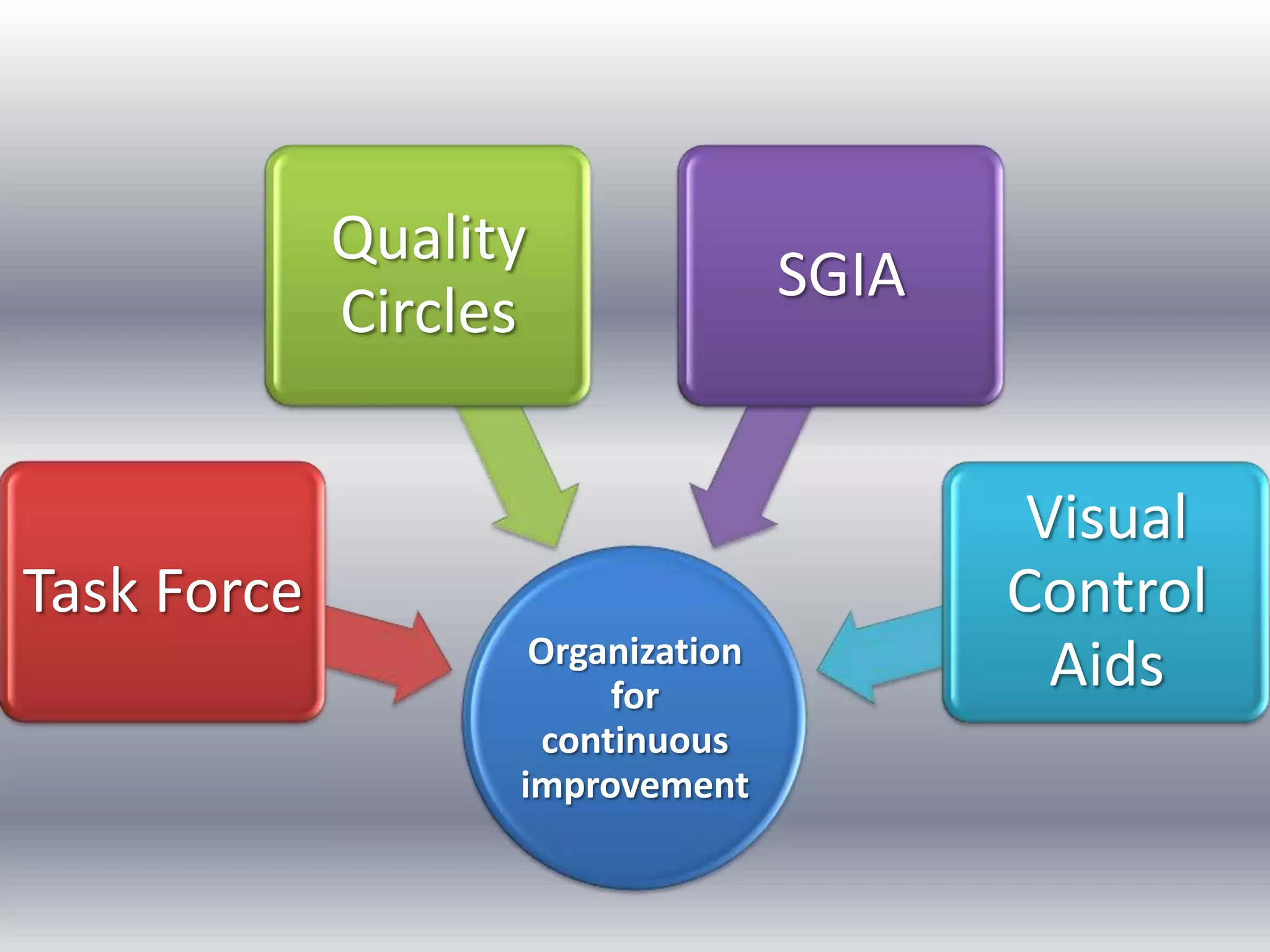 Quality Circles

SGIA

Task Force

Visual Control Aids

Organization for continuous improvement